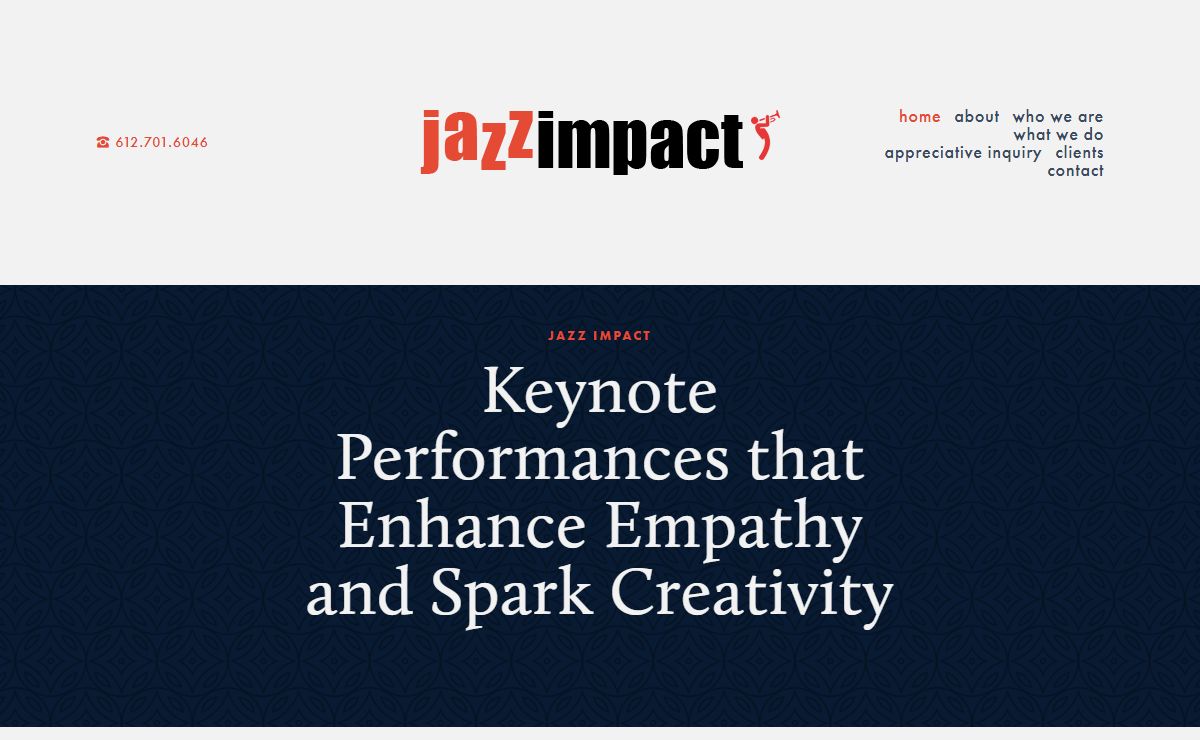 ☎ 612.701.6046

jazzimpact

home about who we are
what we do
appreciative inquiry clients
contact

JAZZ IMPACT

Keynote Performances that Enhance Empathy and Spark Creativity